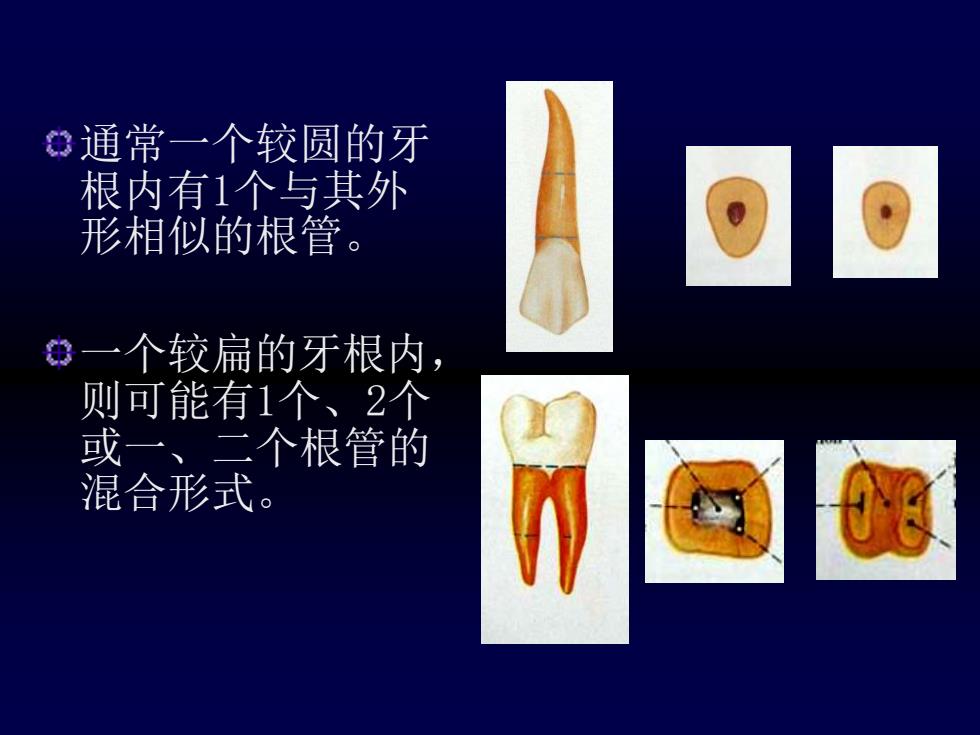 通常一个较圆的牙根内有1个与其外形相似的根管。

一个较扁的牙根内，则可能有1个、2个或一、二个根管的混合形式。